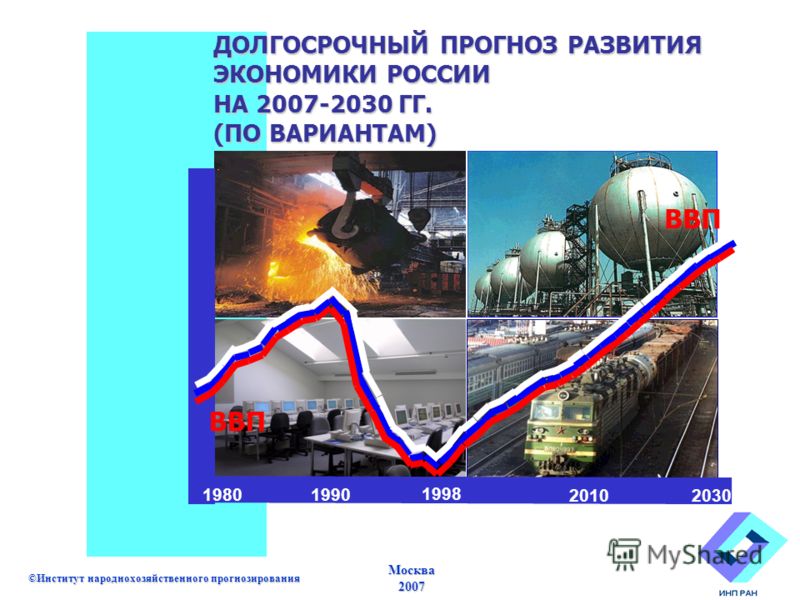 ДОЛГОСРОЧНЫЙ ПРОГНОЗ РАЗВИТИЯ ЭКОНОМИКИ РОССИИ НА 2007-2030 ГГ. (ПО ВАРИАНТАМ)

ВВП

ВВП

1980
1990
1998
2010
2030

MyShared

ИНП РАН

©Институт народнохозяйственного прогнозирования

Москва
2007